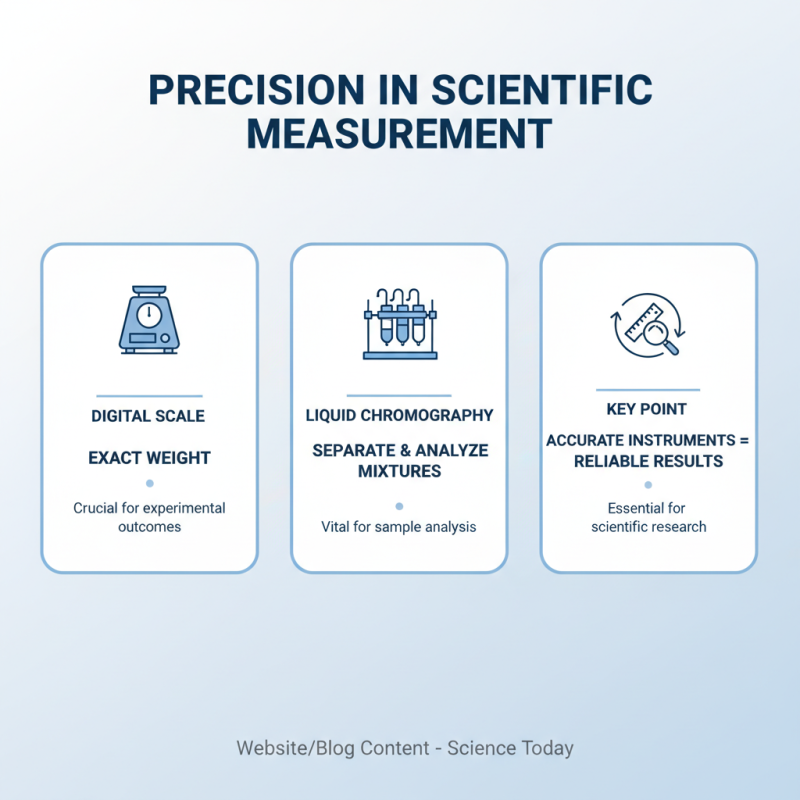 PRECISION IN SCIENTIFIC MEASUREMENT

DIGITAL SCALE

EXACT WEIGHT

Crucial for experimental outcomes

LIQUID CHROMOGRAPHY

SEPARATE & ANALYZE MIXTURES

Vital for sample analysis

KEY POINT

ACCURATE INSTRUMENTS = RELIABLE RESULTS

Essential for scientific research

Website/Blog Content - Science Today